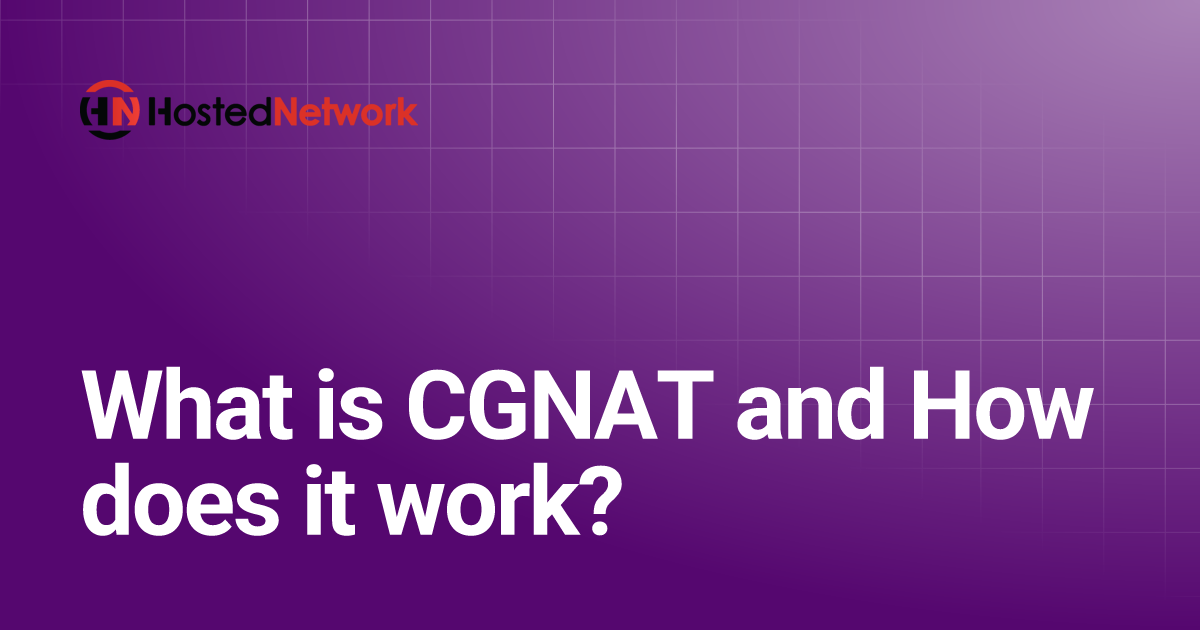 HN HostedNetwork

What is CGNAT and How does it work?